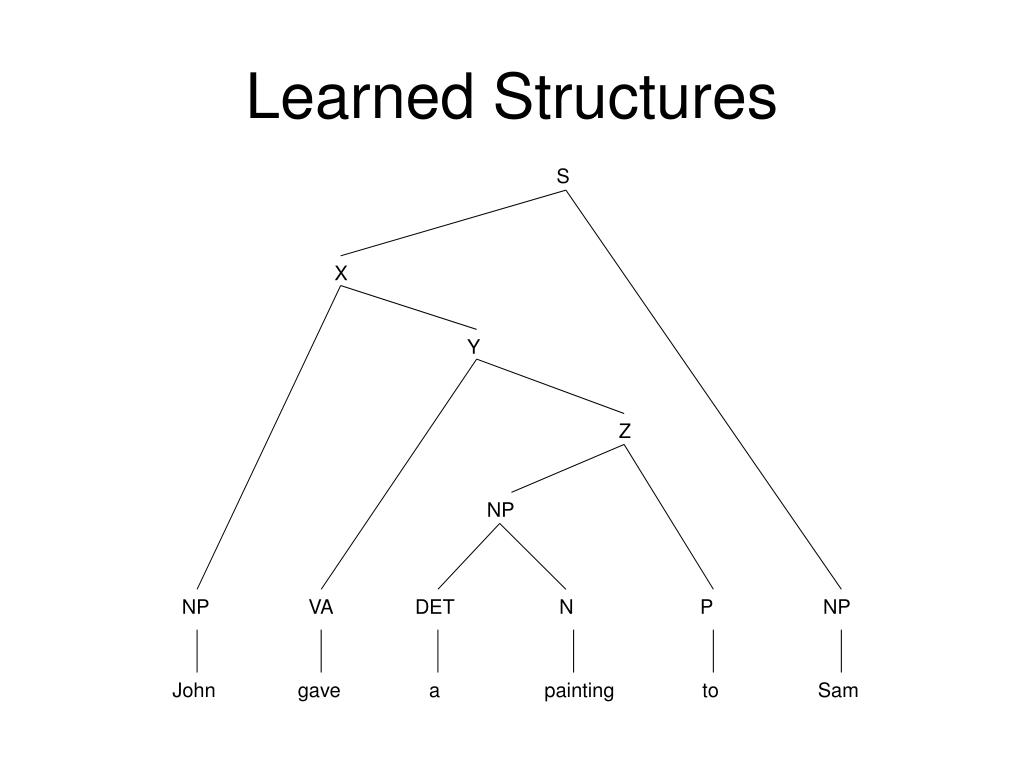 Learned Structures

S

X

Y

Z

NP

NP VA DET N P NP

John gave a painting to Sam